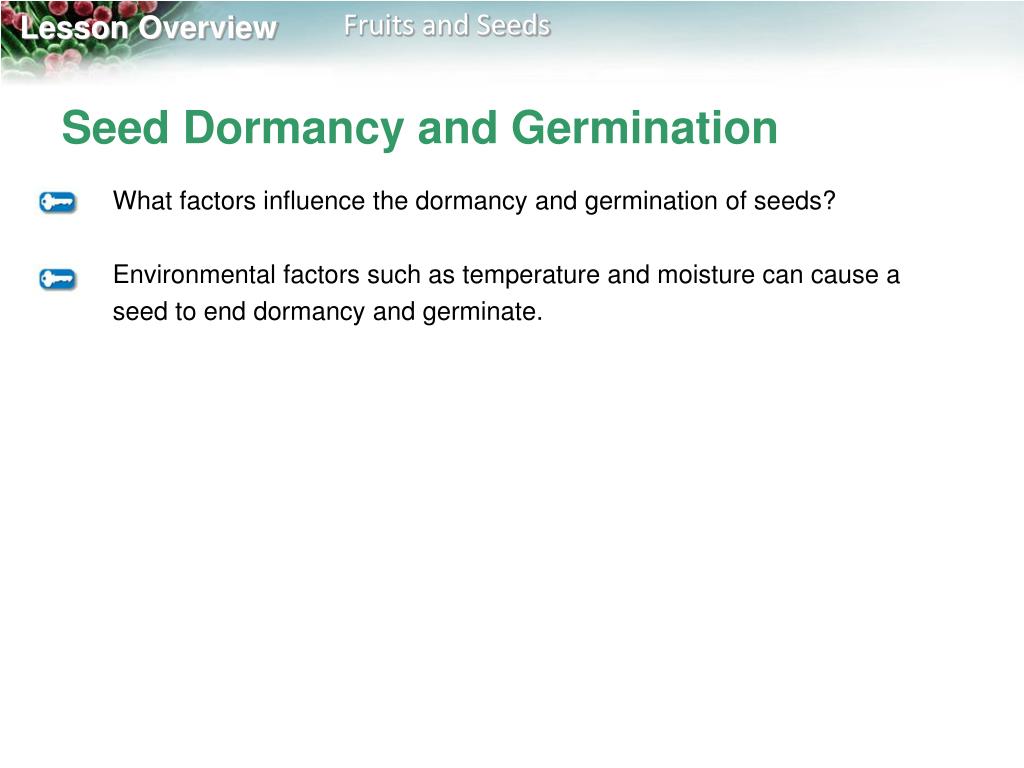 Lesson Overview Fruits and Seeds

Seed Dormancy and Germination

What factors influence the dormancy and germination of seeds?

Environmental factors such as temperature and moisture can cause a seed to end dormancy and germinate.